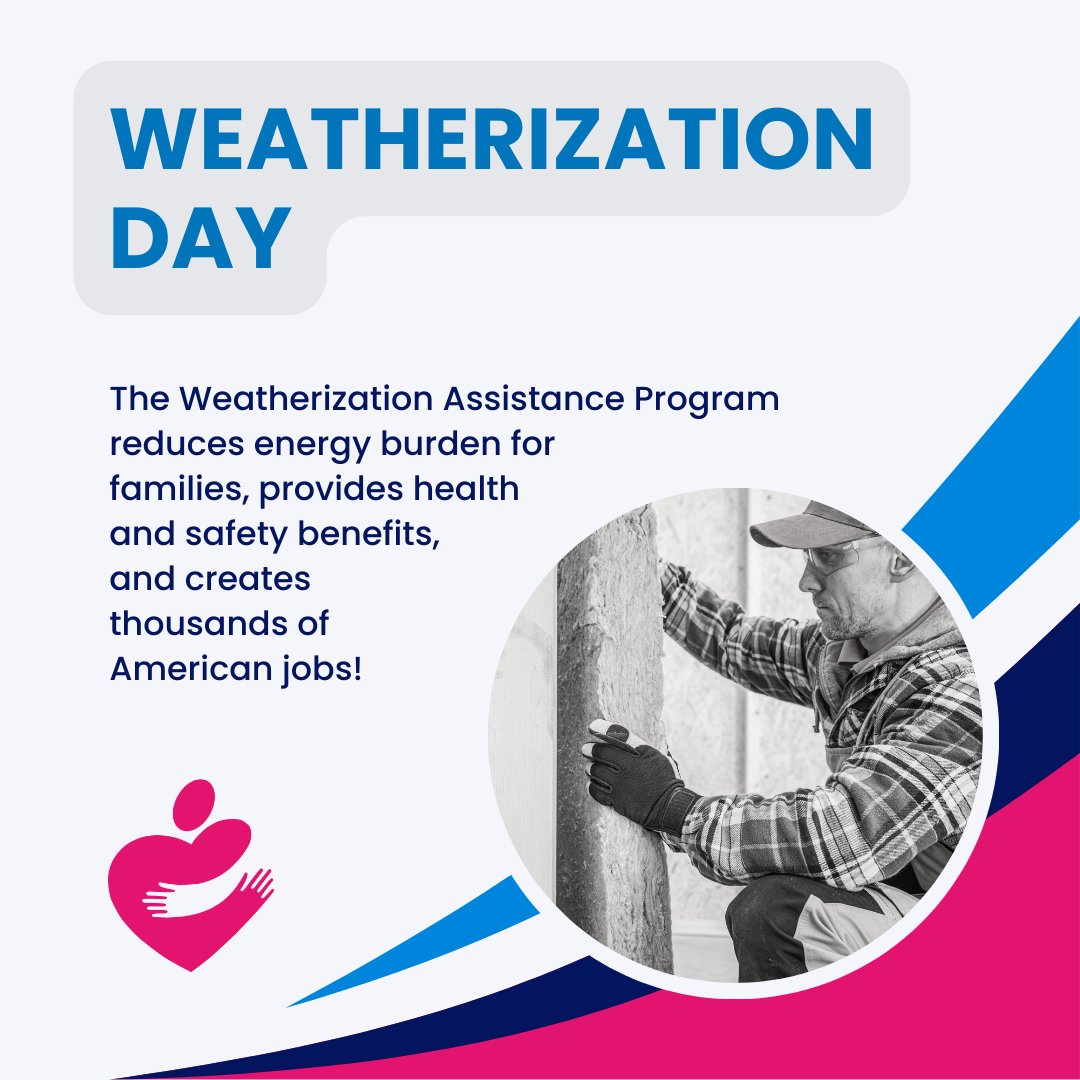 WEATHERIZATION DAY

The Weatherization Assistance Program reduces energy burden for families, provides health and safety benefits, and creates thousands of American jobs!